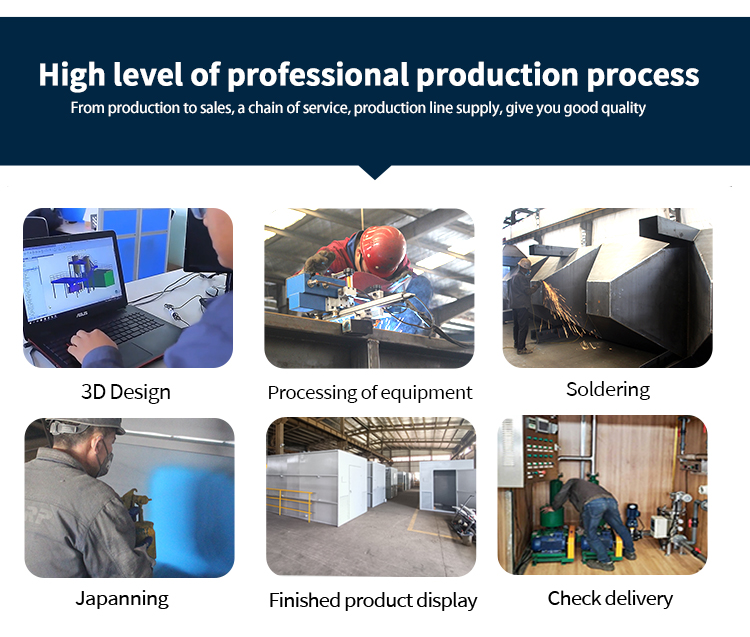 High level of professional production process
From production to sales, a chain of service, production line supply, give you good quality

ASUS

3D Design

Processing of equipment

Soldering

Japanning

Finished product display

Check delivery